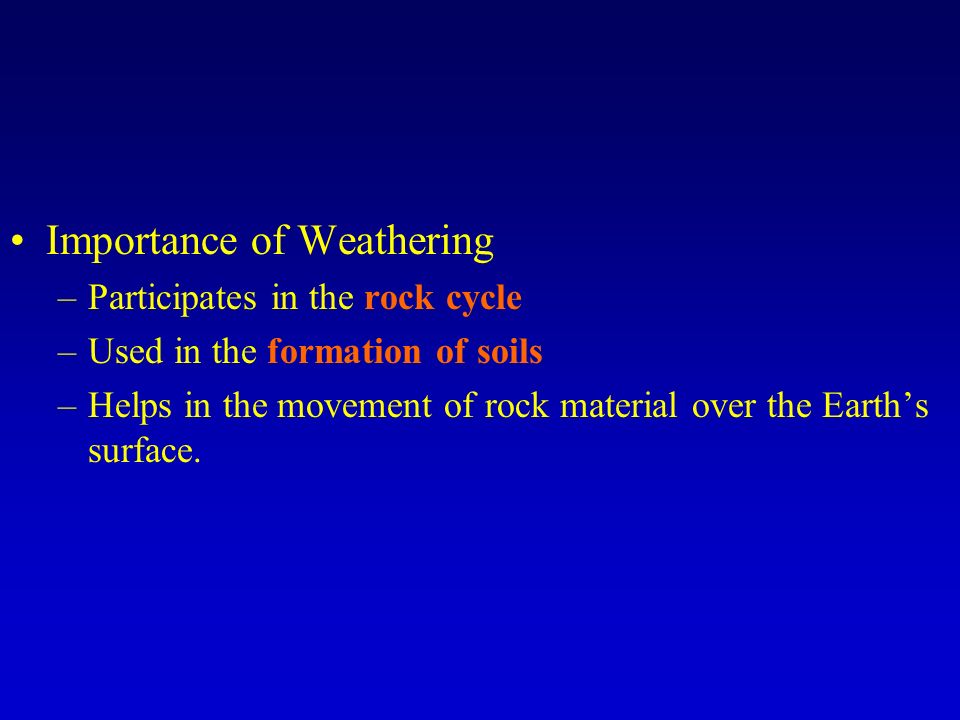 • Importance of Weathering
– Participates in the rock cycle
– Used in the formation of soils
– Helps in the movement of rock material over the Earth’s surface.